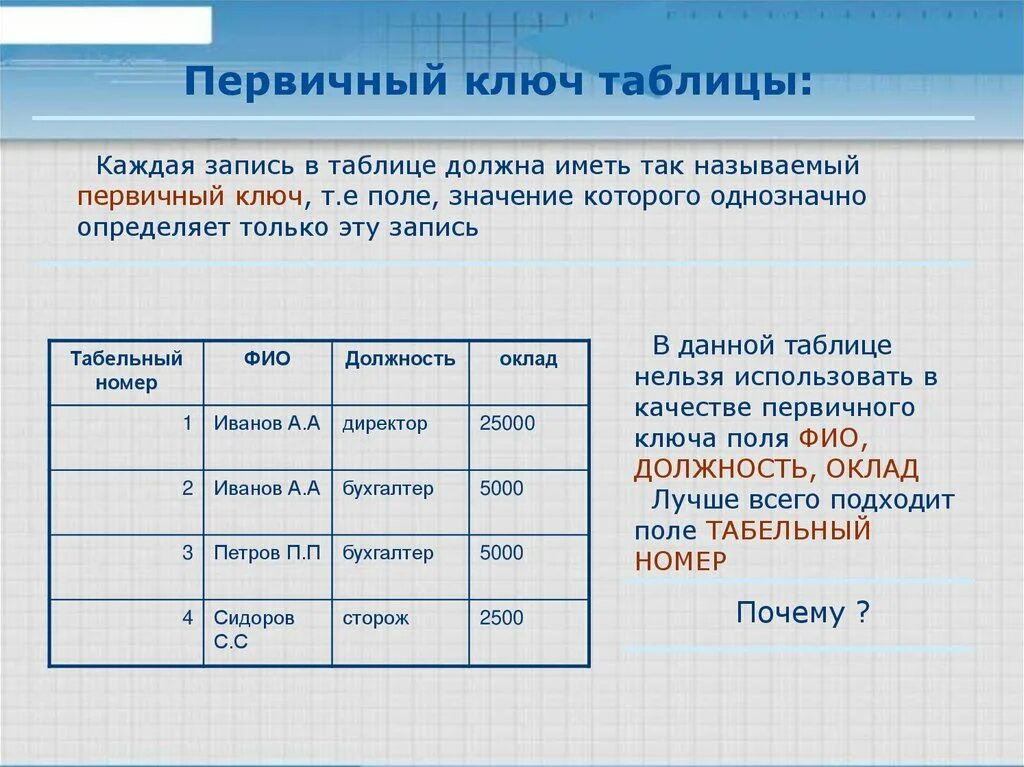 Первичный ключ таблицы:

Каждая запись в таблице должна иметь так называемый первичный ключ, т.е поле, значение которого однозначно определяет только эту запись

| Табельный номер | ФИО | Должность | оклад |
|---|---|---|---|
| 1 | Иванов А.А | директор | 25000 |
| 2 | Иванов А.А | бухгалтер | 5000 |
| 3 | Петров П.П | бухгалтер | 5000 |
| 4 | Сидоров С.С | сторож | 2500 |

В данной таблице нельзя использовать в качестве первичного ключа поля ФИО, ДОЛЖНОСТЬ, ОКЛАД
Лучше всего подходит поле ТАБЕЛЬНЫЙ НОМЕР

Почему ?